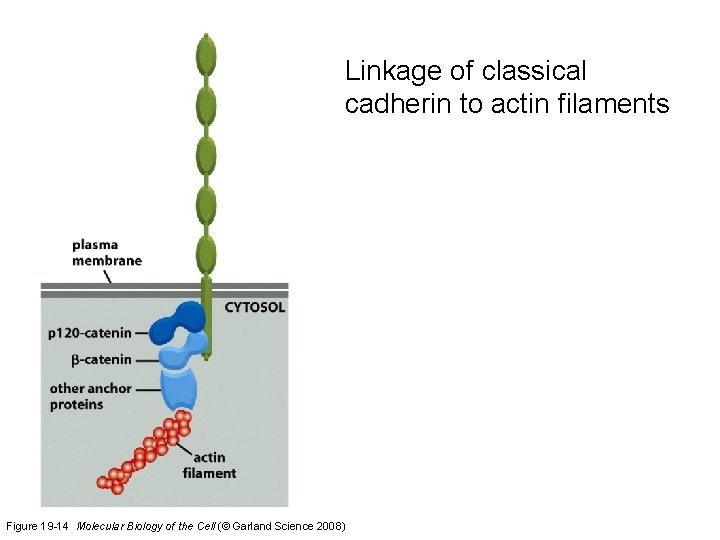 Linkage of classical cadherin to actin filaments

plasma membrane

CYTOSOL

p120-catenin

β-catenin

other anchor proteins

actin filament

Figure 19-14 Molecular Biology of the Cell (© Garland Science 2008)